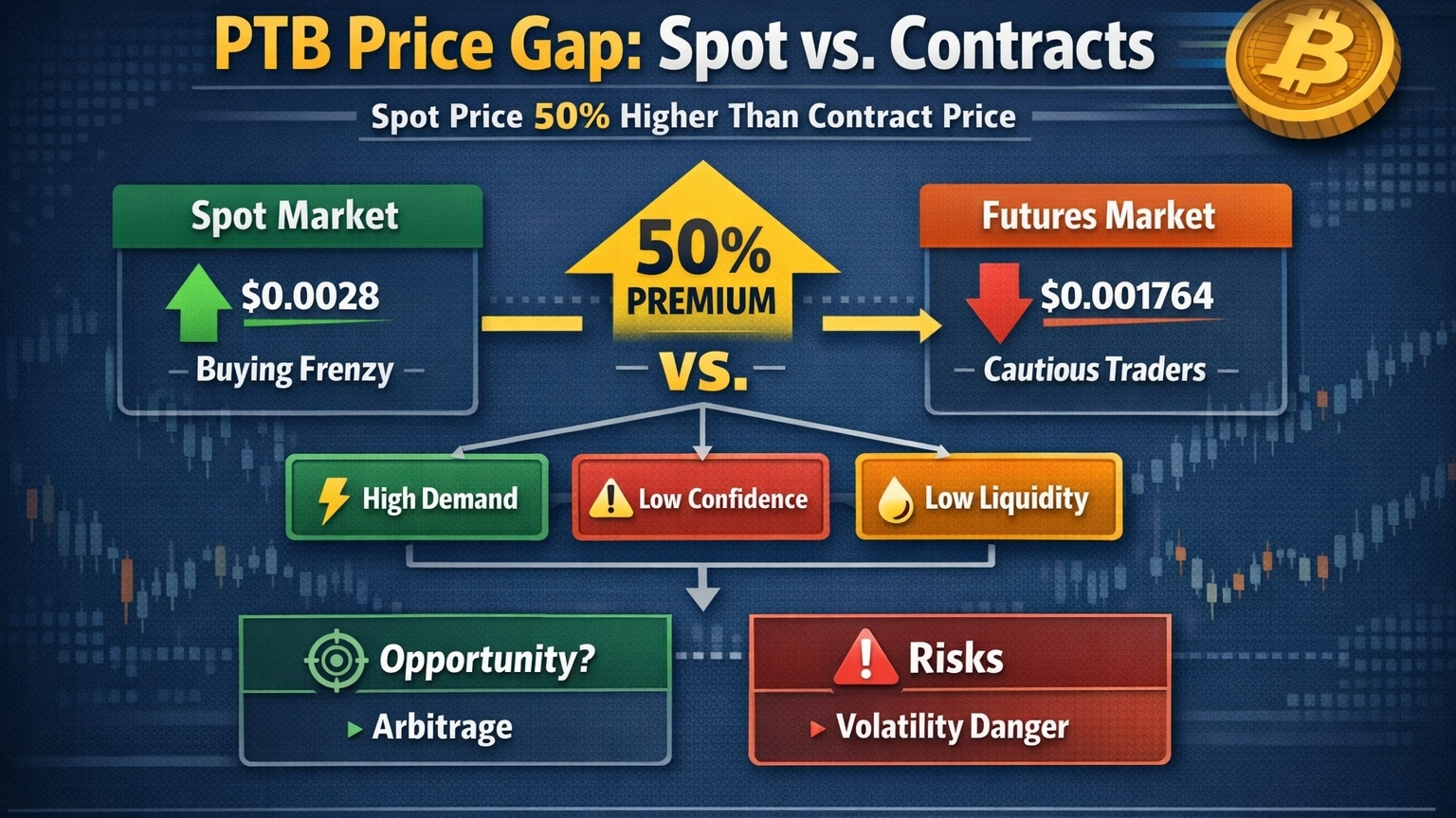 PTB Price Gap: Spot vs. Contracts

Spot Price 50% Higher Than Contract Price

Spot Market

$0.0028

Buying Frenzy

50% PREMIUM

VS.

Futures Market

$0.001764

Cautious Traders

High Demand

Low Confidence

Low Liquidity

Opportunity?

Arbitrage

Risks

Volatility Danger